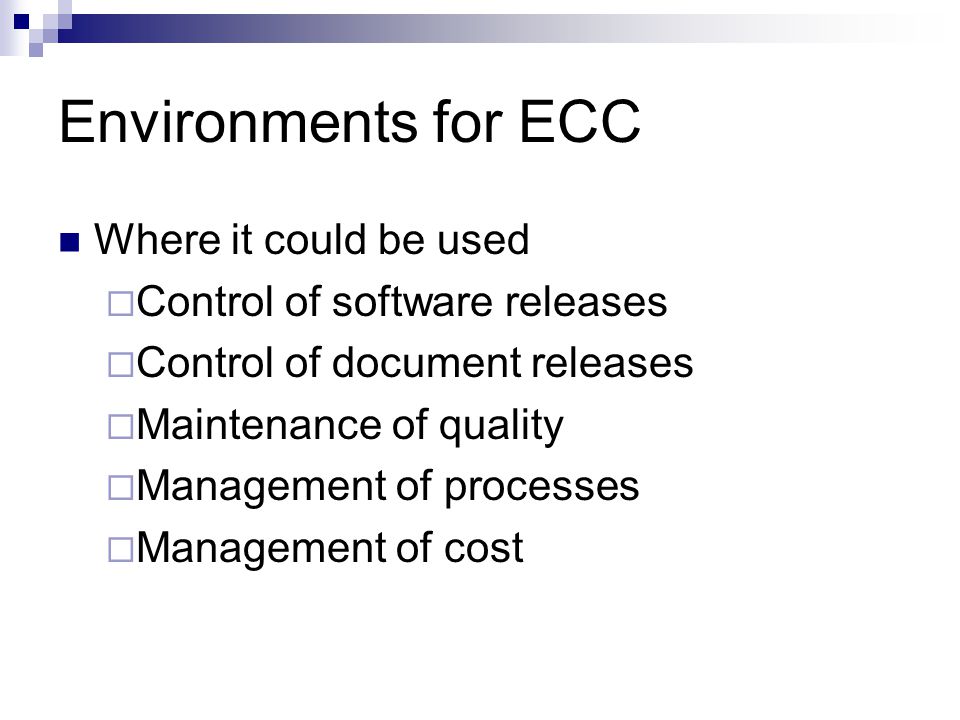 Environments for ECC

Where it could be used

Control of software releases

Control of document releases

Maintenance of quality

Management of processes

Management of cost